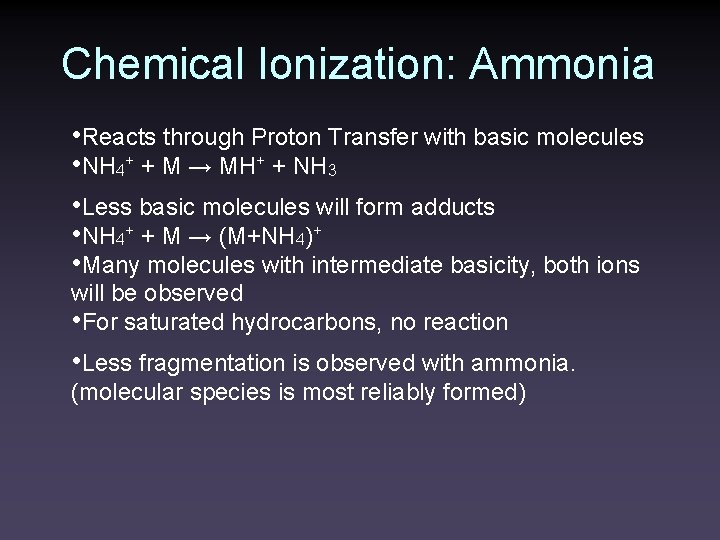 Chemical Ionization: Ammonia

•Reacts through Proton Transfer with basic molecules
•$NH_4^+ + M \rightarrow MH^+ + NH_3$

•Less basic molecules will form adducts
•$NH_4^+ + M \rightarrow (M+NH_4)^+$
•Many molecules with intermediate basicity, both ions will be observed
•For saturated hydrocarbons, no reaction

•Less fragmentation is observed with ammonia. (molecular species is most reliably formed)